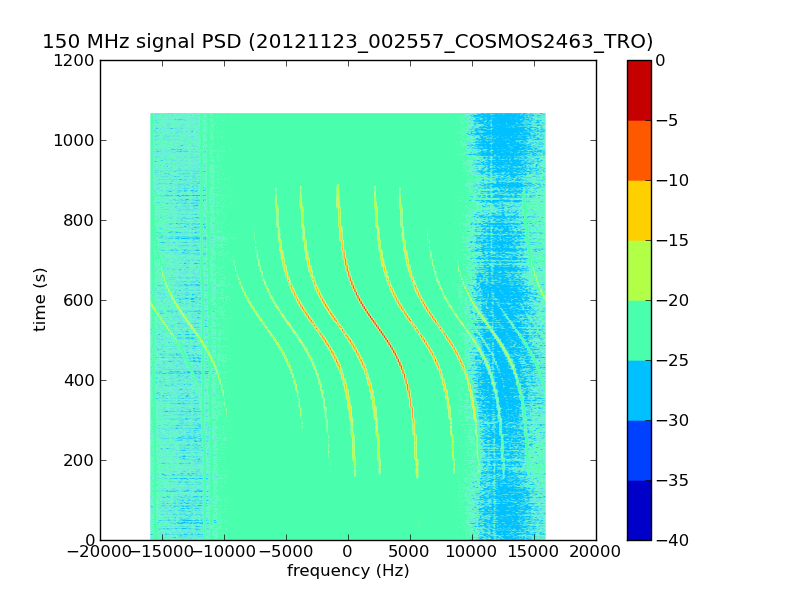 150 MHz signal PSD (20121123_002557_COSMOS2463_TRO)

1200
1000
800
600
400
200
0

time (s)

−20000 −15000 −10000 −5000 0 5000 10000 15000 20000

frequency (Hz)

0
−5
−10
−15
−20
−25
−30
−35
−40